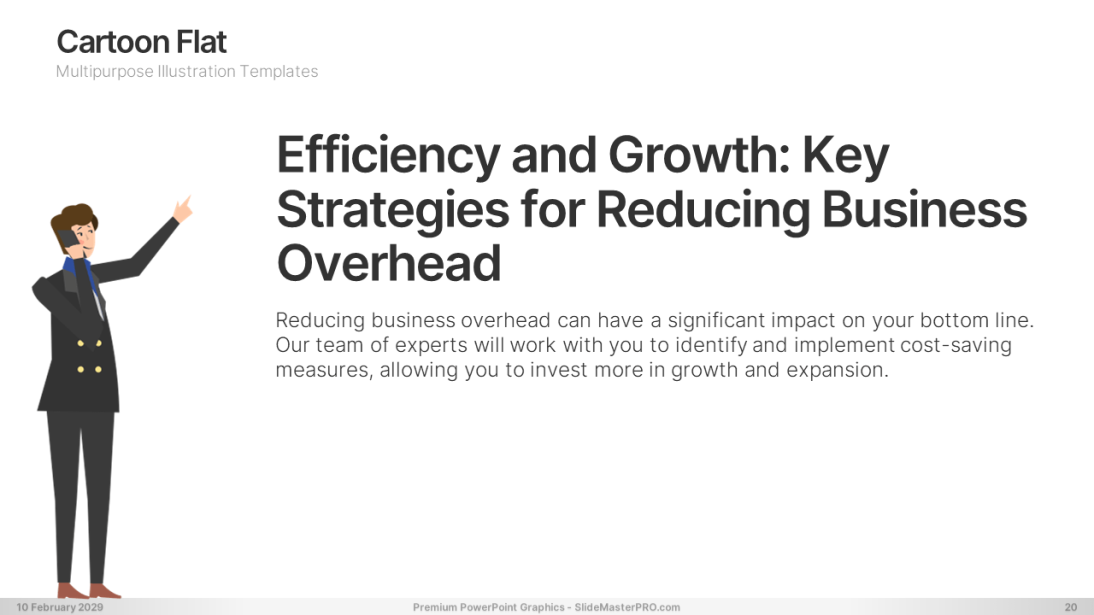 Cartoon Flat
Multipurpose Illustration Templates

Efficiency and Growth: Key Strategies for Reducing Business Overhead

Reducing business overhead can have a significant impact on your bottom line. Our team of experts will work with you to identify and implement cost-saving measures, allowing you to invest more in growth and expansion.

10 February 2029
Premium PowerPoint Graphics - SlideMasterPRO.com
20